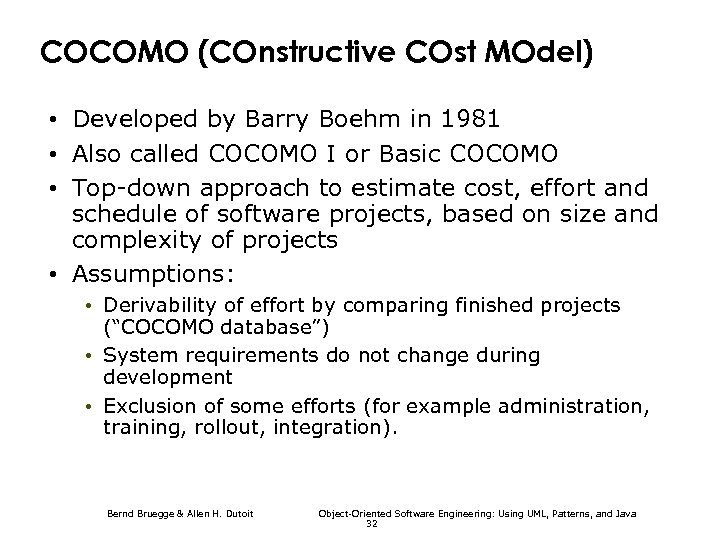 COCOMO (COnstructive COst MOdel)

• Developed by Barry Boehm in 1981
• Also called COCOMO I or Basic COCOMO
• Top-down approach to estimate cost, effort and schedule of software projects, based on size and complexity of projects
• Assumptions:
  • Derivability of effort by comparing finished projects ("COCOMO database")
  • System requirements do not change during development
  • Exclusion of some efforts (for example administration, training, rollout, integration).

Bernd Bruegge & Allen H. Dutoit

Object-Oriented Software Engineering: Using UML, Patterns, and Java

32